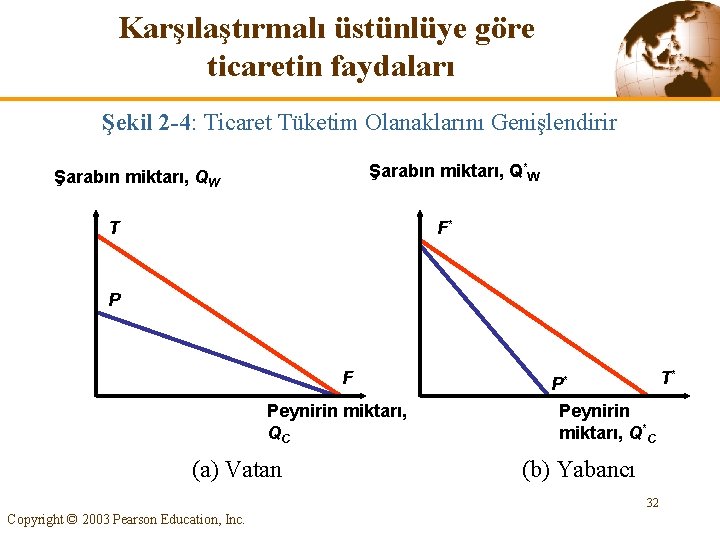 Karşılaştırmalı üstünlüye göre ticaretin faydaları

Şekil 2-4: Ticaret Tüketim Olanaklarını Genişlendirir

Şarabın miktarı, $Q_W$

T

P

F

Peynirin miktarı, $Q_C$

(a) Vatan

Şarabın miktarı, $Q^*_W$

$F^*$

$P^*$

$T^*$

Peynirin miktarı, $Q^*_C$

(b) Yabancı

32

Copyright © 2003 Pearson Education, Inc.